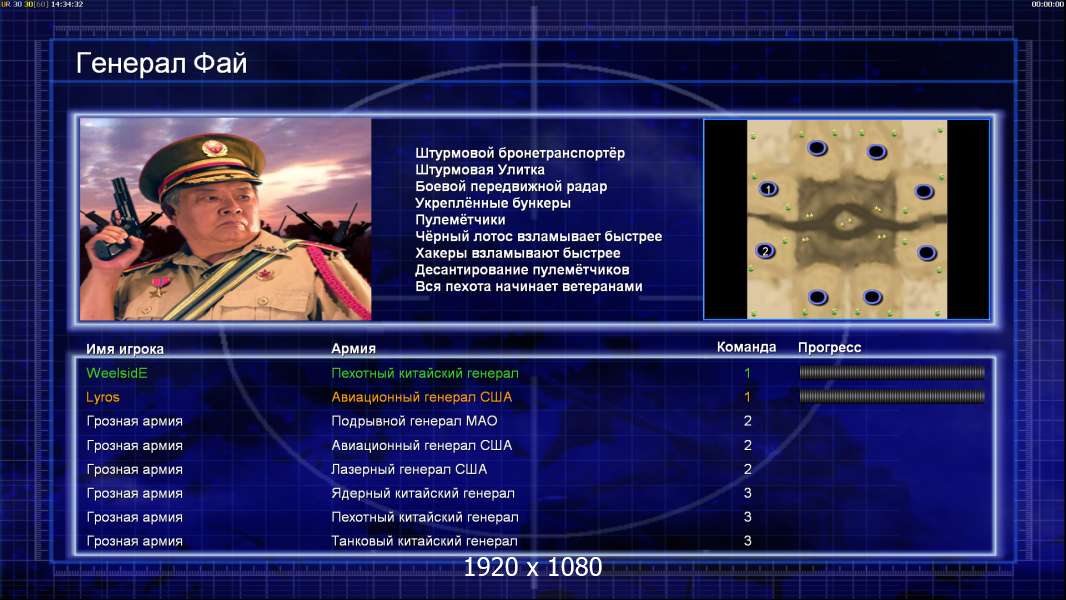 UR 30 30[60] 14:34:32

00:00:00

Генерал Фай

Штурмовой бронетранспортёр
Штурмовая Улитка
Боевой передвижной радар
Укреплённые бункеры
Пулемётчики
Чёрный лотос взламывает быстрее
Хакеры взламывают быстрее
Десантирование пулемётчиков
Вся пехота начинает ветеранами

1
2

| Имя игрока | Армия | Команда | Прогресс |
|---|---|---|---|
| WeelsidE | Пехотный китайский генерал | 1 | |
| Lyros | Авиационный генерал США | 1 | |
| Грозная армия | Подрывной генерал МАО | 2 | |
| Грозная армия | Авиационный генерал США | 2 | |
| Грозная армия | Лазерный генерал США | 2 | |
| Грозная армия | Ядерный китайский генерал | 3 | |
| Грозная армия | Пехотный китайский генерал | 3 | |
| Грозная армия | Танковый китайский генерал | 3 | |

1920 x 1080